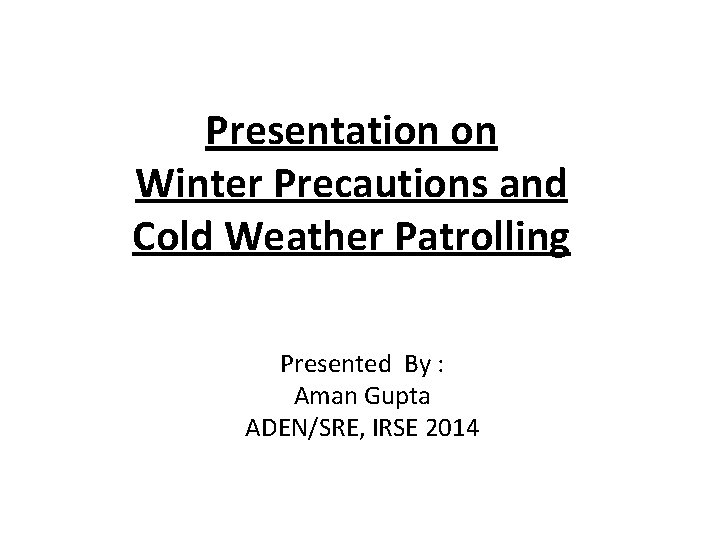 Presentation on
Winter Precautions and
Cold Weather Patrolling

Presented By :
Aman Gupta
ADEN/SRE, IRSE 2014